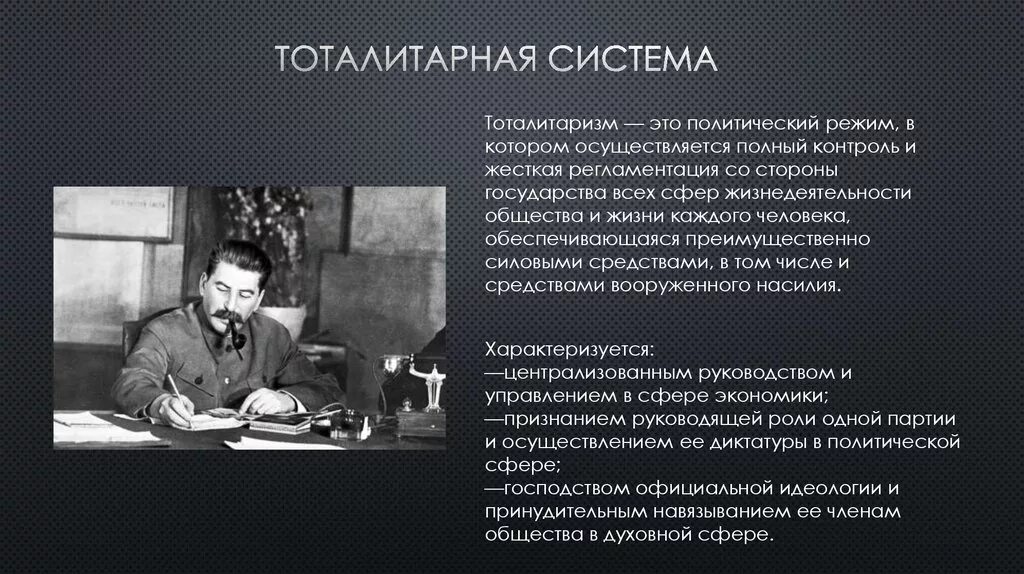 ТОТАЛИТАРНАЯ СИСТЕМА

Тоталитаризм — это политический режим, в котором осуществляется полный контроль и жесткая регламентация со стороны государства всех сфер жизнедеятельности общества и жизни каждого человека, обеспечивающаяся преимущественно силовыми средствами, в том числе и средствами вооруженного насилия.

Характеризуется:
—централизованным руководством и управлением в сфере экономики;
—признанием руководящей роли одной партии и осуществлением ее диктатуры в политической сфере;
—господством официальной идеологии и принудительным навязыванием ее членам общества в духовной сфере.